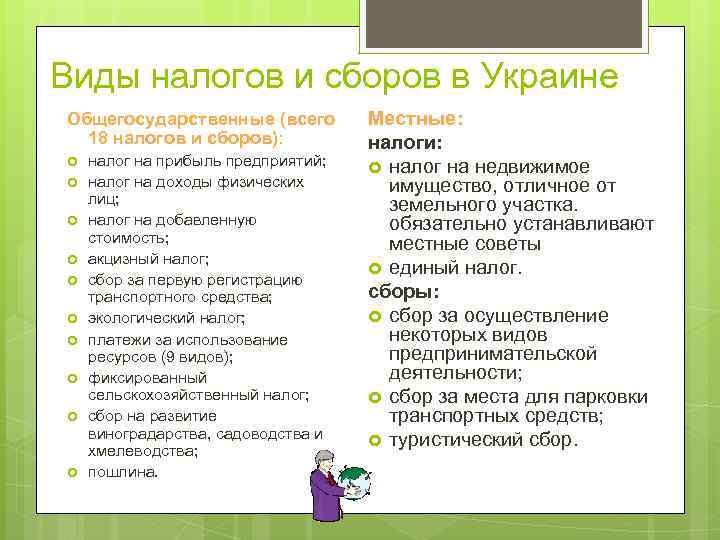 Виды налогов и сборов в Украине

Общегосударственные (всего 18 налогов и сборов):

налог на прибыль предприятий;
налог на доходы физических лиц;
налог на добавленную стоимость;
акцизный налог;
сбор за первую регистрацию транспортного средства;
экологический налог;
платежи за использование ресурсов (9 видов);
фиксированный сельскохозяйственный налог;
сбор на развитие виноградарства, садоводства и хмелеводства;
пошлина.

Местные:

налоги:

налог на недвижимое имущество, отличное от земельного участка. обязательно устанавливают местные советы
единый налог.

сборы:

сбор за осуществление некоторых видов предпринимательской деятельности;
сбор за места для парковки транспортных средств;
туристический сбор.